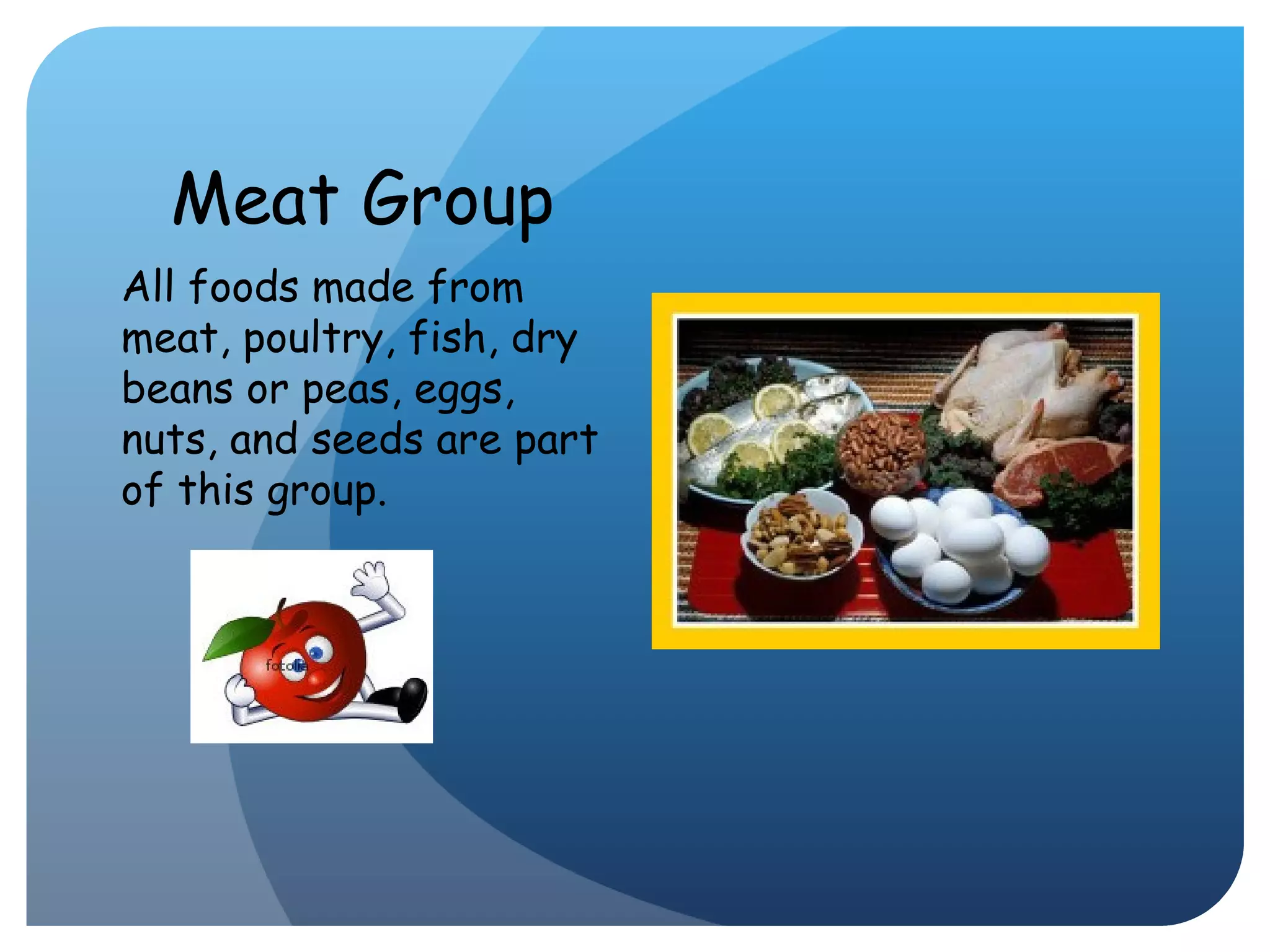 Meat Group

All foods made from meat, poultry, fish, dry beans or peas, eggs, nuts, and seeds are part of this group.

fotolia